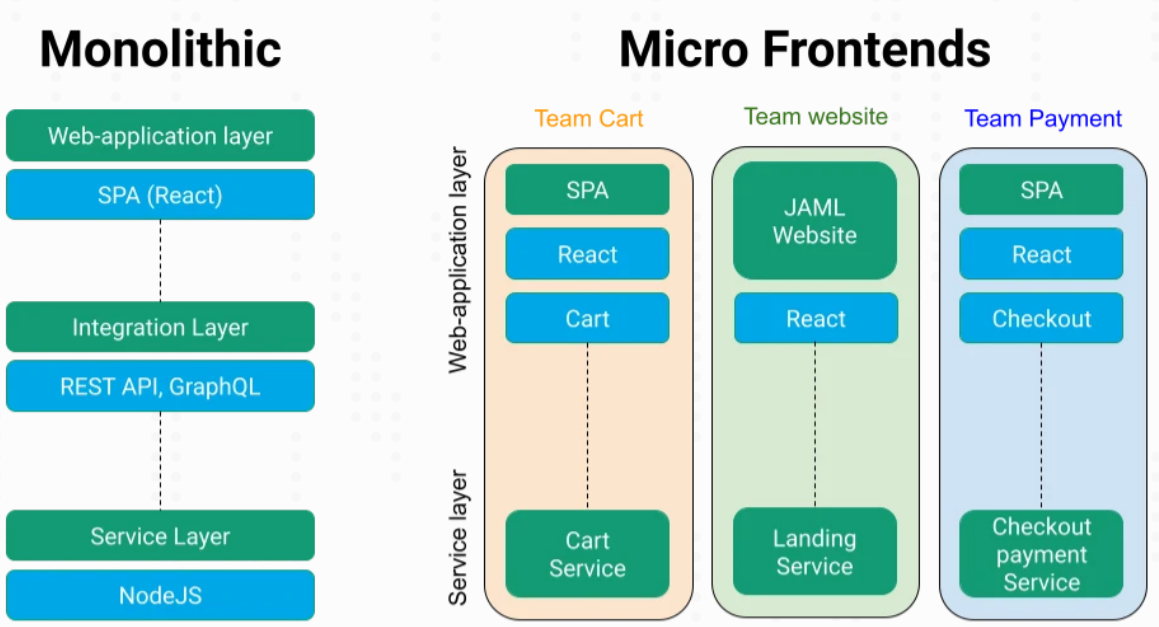 Monolithic

Web-application layer

SPA (React)

Integration Layer

REST API, GraphQL

Service Layer

NodeJS

Micro Frontends

Web-application layer

Service layer

Team Cart

SPA

React

Cart

Cart Service

Team website

JAML Website

React

Landing Service

Team Payment

SPA

React

Checkout

Checkout payment Service